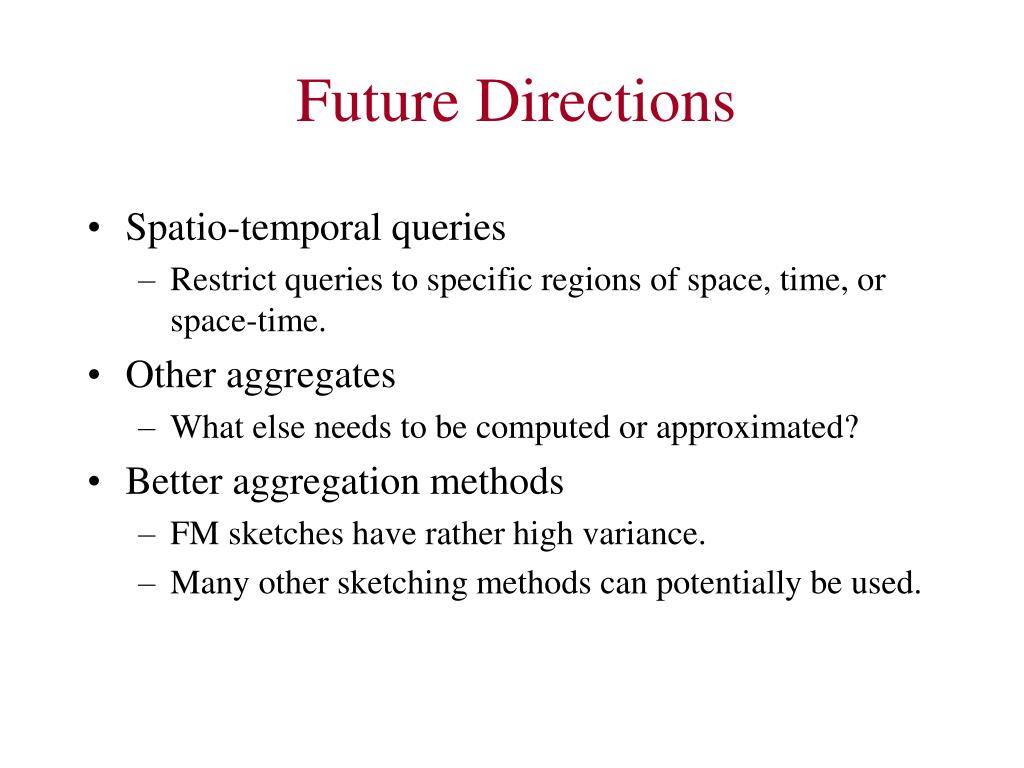 Future Directions

• Spatio-temporal queries
– Restrict queries to specific regions of space, time, or space-time.
• Other aggregates
– What else needs to be computed or approximated?
• Better aggregation methods
– FM sketches have rather high variance.
– Many other sketching methods can potentially be used.